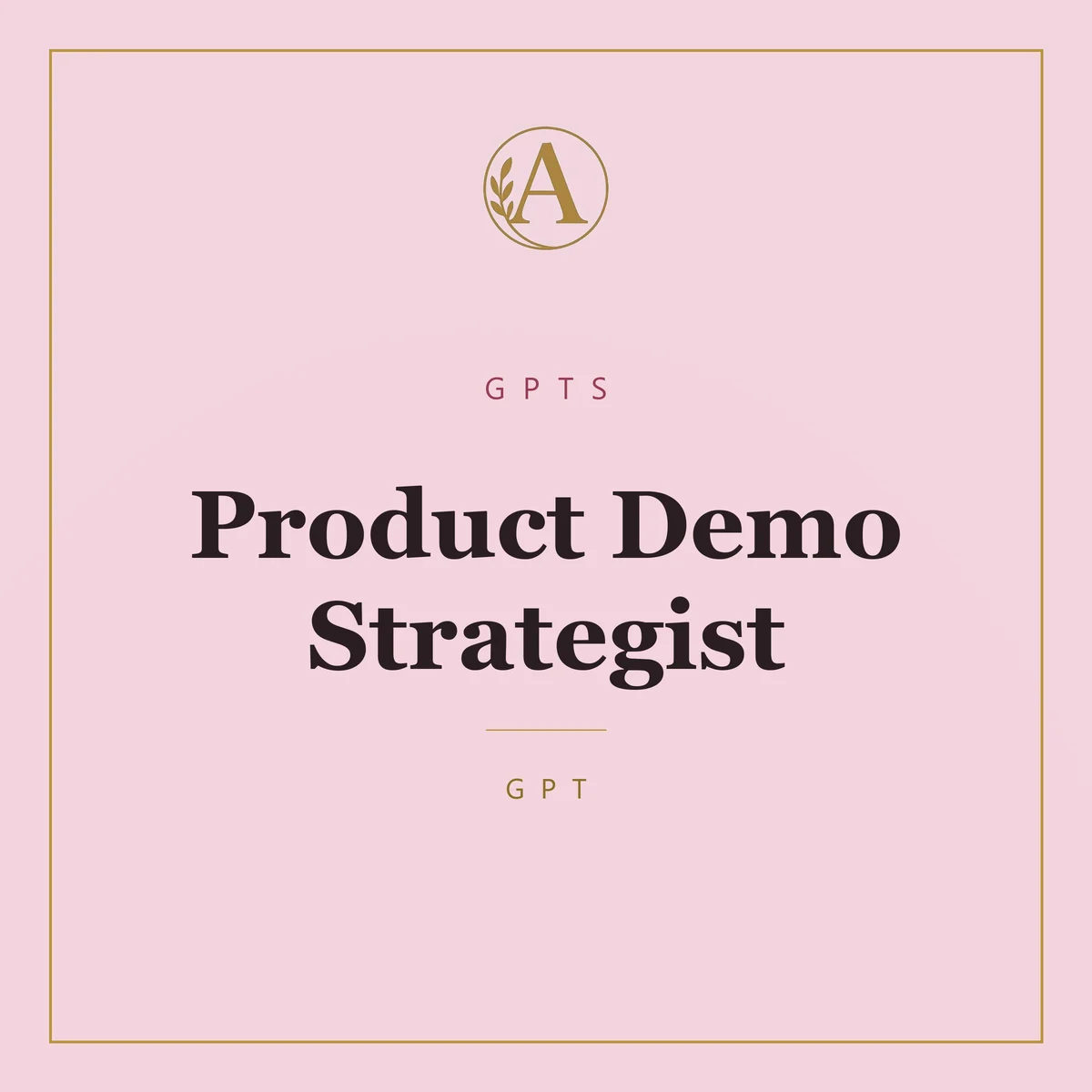 A

GPTS

Product Demo Strategist

GPT